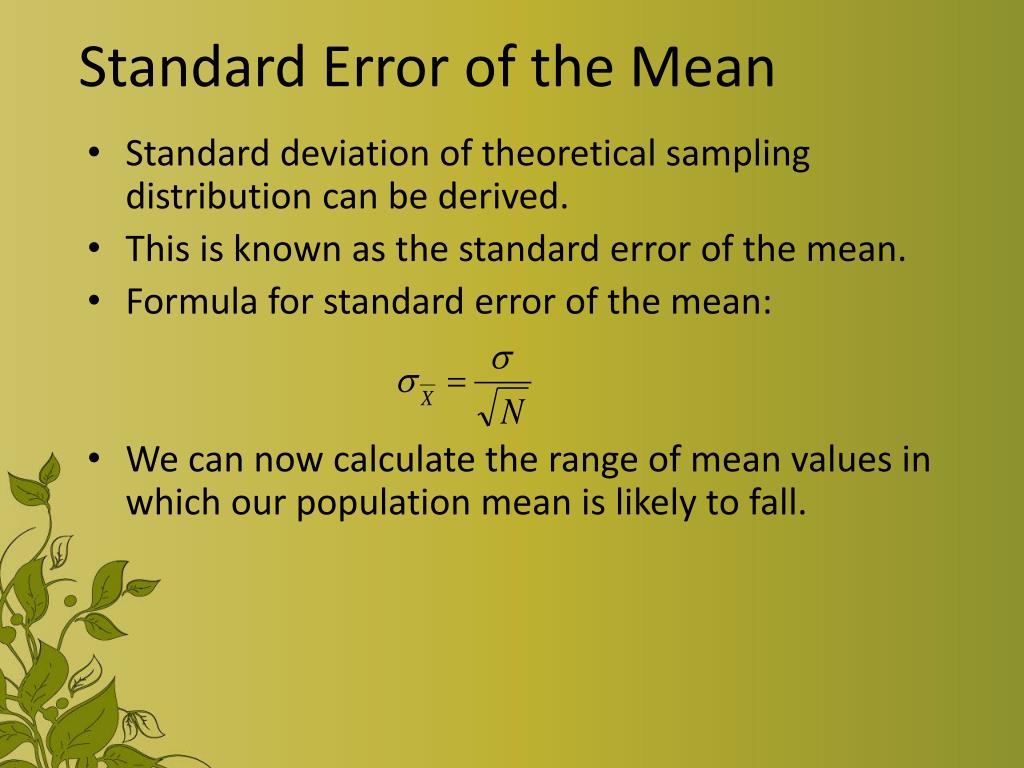 Standard Error of the Mean

• Standard deviation of theoretical sampling distribution can be derived.
• This is known as the standard error of the mean.
• Formula for standard error of the mean:

$\sigma_{\overline{X}} = \frac{\sigma}{\sqrt{N}}$

• We can now calculate the range of mean values in which our population mean is likely to fall.